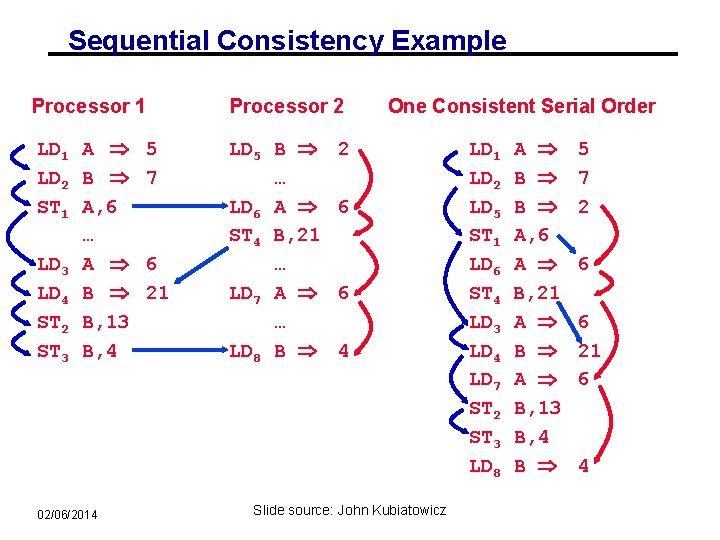 Sequential Consistency Example

Processor 1

$LD_1$ A $\Rightarrow$ 5
$LD_2$ B $\Rightarrow$ 7
$ST_1$ A,6
…
$LD_3$ A $\Rightarrow$ 6
$LD_4$ B $\Rightarrow$ 21
$ST_2$ B,13
$ST_3$ B,4

Processor 2

$LD_5$ B $\Rightarrow$ 2
…
$LD_6$ A $\Rightarrow$ 6
$ST_4$ B,21
…
$LD_7$ A $\Rightarrow$ 6
…
$LD_8$ B $\Rightarrow$ 4

One Consistent Serial Order

$LD_1$ A $\Rightarrow$ 5
$LD_2$ B $\Rightarrow$ 7
$LD_5$ B $\Rightarrow$ 2
$ST_1$ A,6
$LD_6$ A $\Rightarrow$ 6
$ST_4$ B,21
$LD_3$ A $\Rightarrow$ 6
$LD_4$ B $\Rightarrow$ 21
$LD_7$ A $\Rightarrow$ 6
$ST_2$ B,13
$ST_3$ B,4
$LD_8$ B $\Rightarrow$ 4

02/06/2014

Slide source: John Kubiatowicz